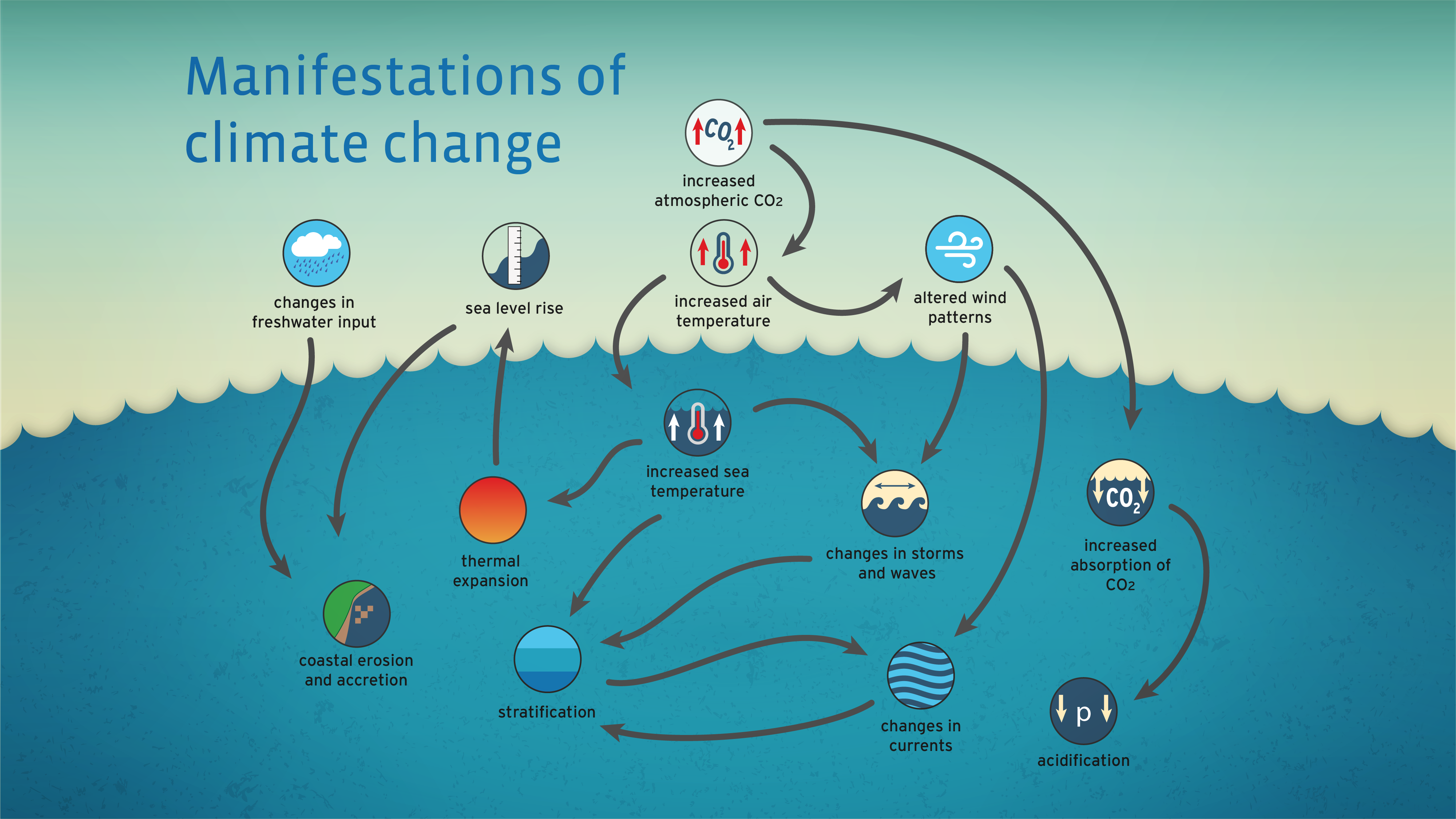 Manifestations of climate change

$CO_2$

increased atmospheric $CO_2$

changes in freshwater input

sea level rise

increased air temperature

altered wind patterns

increased sea temperature

thermal expansion

changes in storms and waves

$CO_2$

increased absorption of $CO_2$

coastal erosion and accretion

stratification

changes in currents

p

acidification